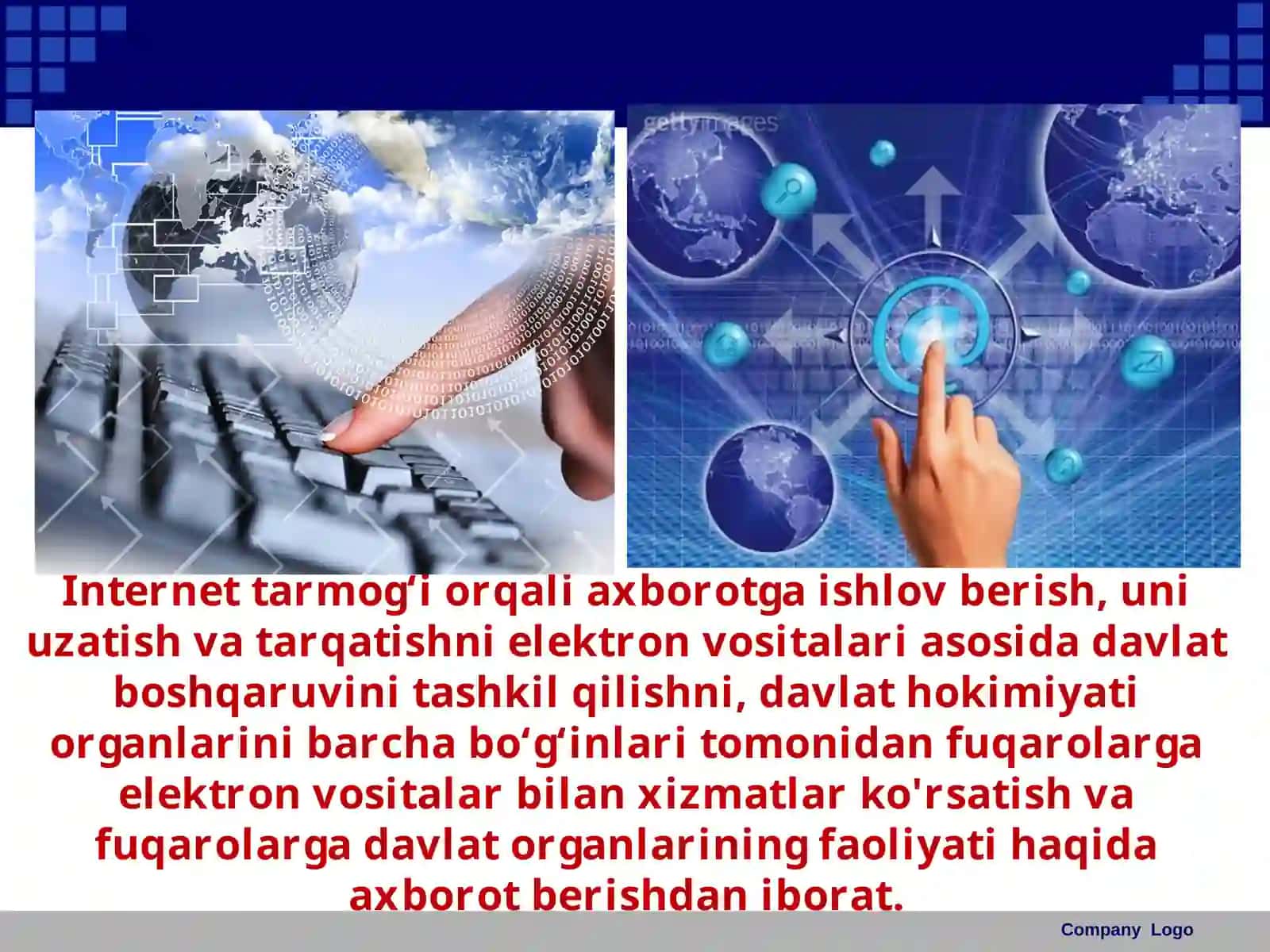 gettyimages

Internet tarmog‘i orqali axborotga ishlov berish, uni uzatish va tarqatishni elektron vositalari asosida davlat boshqaruvini tashkil qilishni, davlat hokimiyati organlarini barcha bo‘g‘inlari tomonidan fuqarolarga elektron vositalar bilan xizmatlar ko'rsatish va fuqarolarga davlat organlarining faoliyati haqida axborot berishdan iborat.

Company Logo